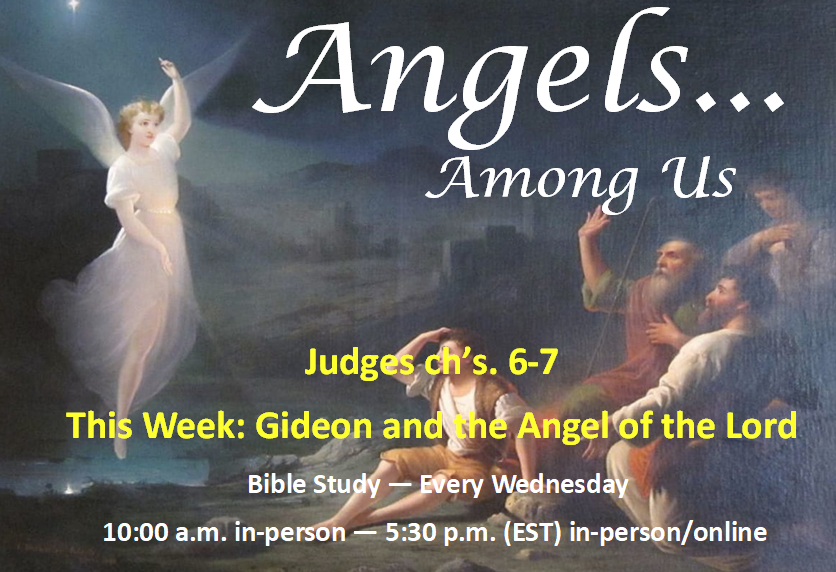 Angels...
Among Us

Judges ch's. 6-7

This Week: Gideon and the Angel of the Lord

Bible Study — Every Wednesday

10:00 a.m. in-person — 5:30 p.m. (EST) in-person/online